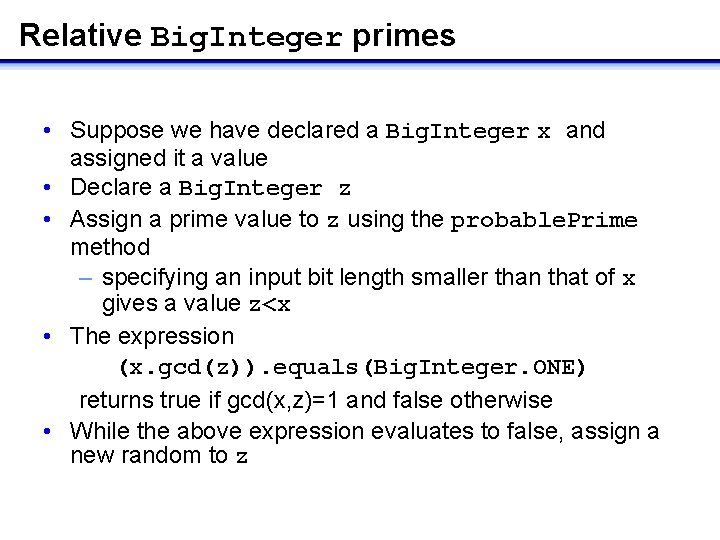 Relative BigInteger primes

• Suppose we have declared a BigInteger x and assigned it a value
• Declare a BigInteger z
• Assign a prime value to z using the probablePrime method
  – specifying an input bit length smaller than that of x gives a value z<x
• The expression
  (x.gcd(z)).equals(BigInteger.ONE)
  returns true if gcd(x,z)=1 and false otherwise
• While the above expression evaluates to false, assign a new random to z